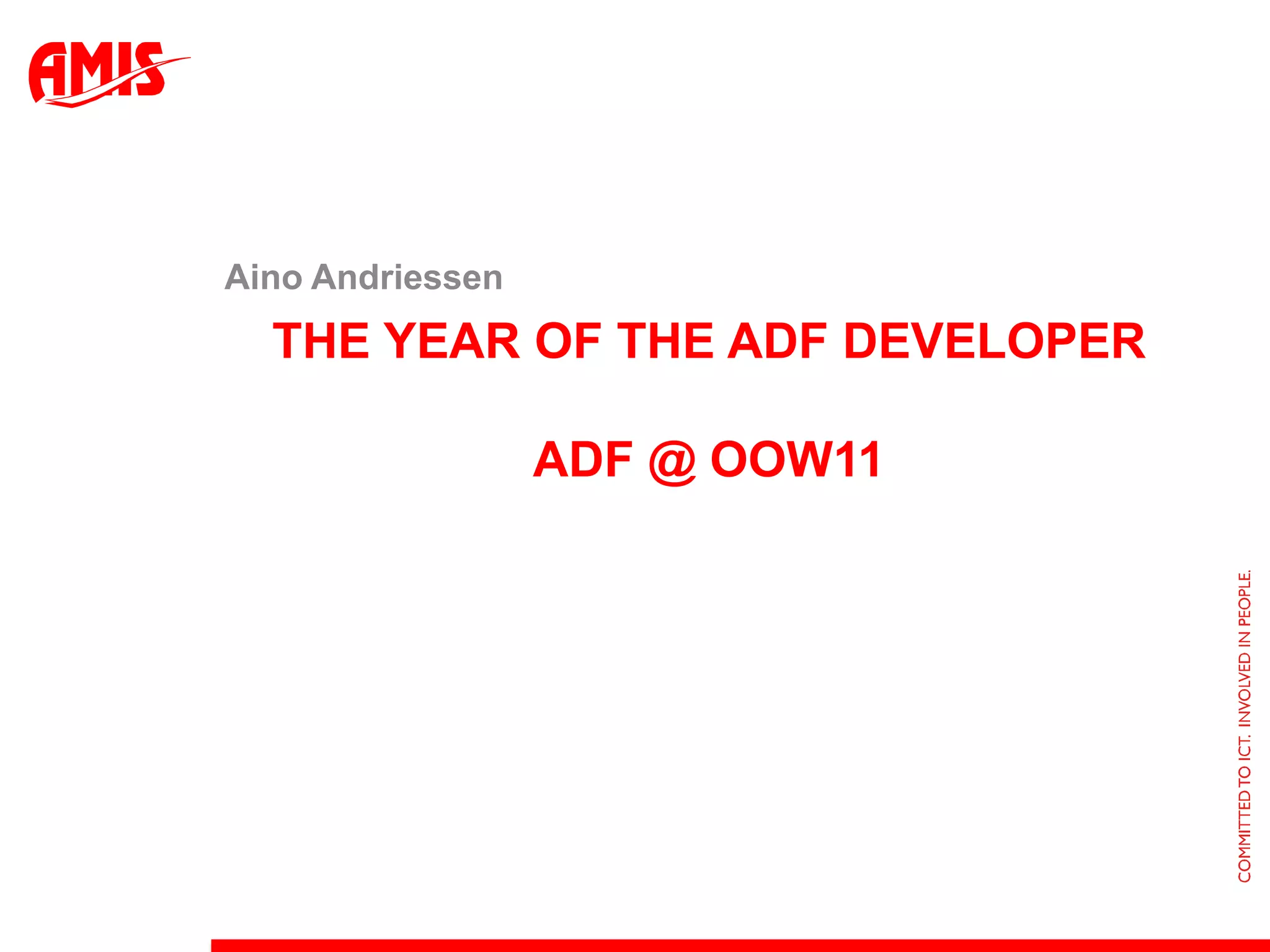 AMIS

Aino Andriessen

THE YEAR OF THE ADF DEVELOPER

ADF @ OOW11

COMMITTED TO ICT. INVOLVED IN PEOPLE.